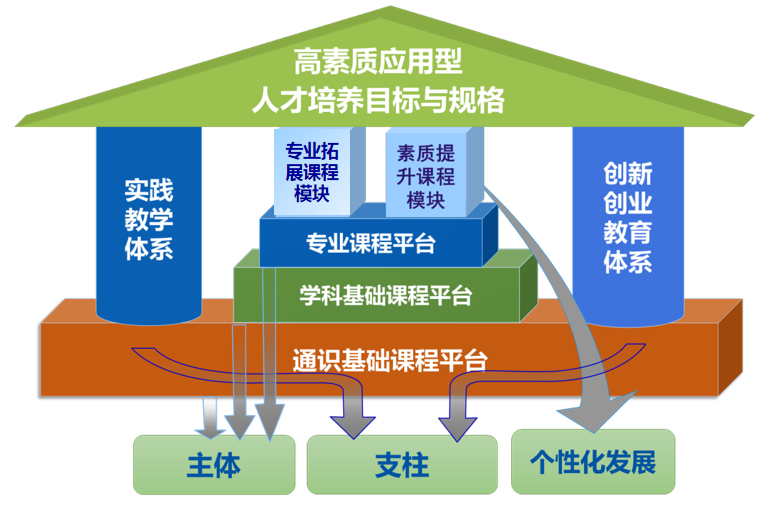 高素质应用型
人才培养目标与规格

实践教学体系

专业拓展课程模块

素质提升课程模块

创新创业教育体系

专业课程平台

学科基础课程平台

通识基础课程平台

主体

支柱

个性化发展